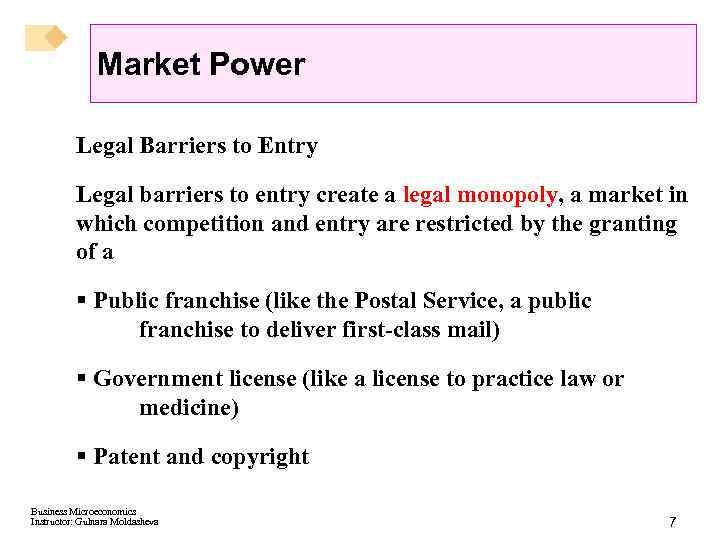 Market Power

Legal Barriers to Entry

Legal barriers to entry create a legal monopoly, a market in which competition and entry are restricted by the granting of a

▪ Public franchise (like the Postal Service, a public franchise to deliver first-class mail)

▪ Government license (like a license to practice law or medicine)

▪ Patent and copyright

Business Microeconomics
Instructor: Gulnara Moldasheva

7